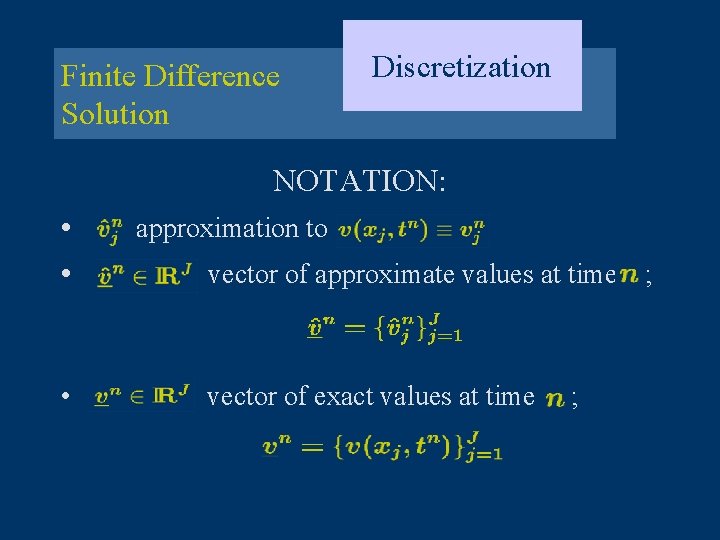 Finite Difference Solution

Discretization

NOTATION:

• $\hat{v}_j^n$ approximation to $v(x_j, t^n) \equiv v_j^n$

• $\underline{\hat{v}}^n \in \mathbb{R}^J$ vector of approximate values at time $n$ ;

$\underline{\hat{v}}^n = \{\hat{v}_j^n\}_{j=1}^J$

• $\underline{v}^n \in \mathbb{R}^J$ vector of exact values at time $n$ ;

$v^n = \{v(x_j, t^n)\}_{j=1}^J$